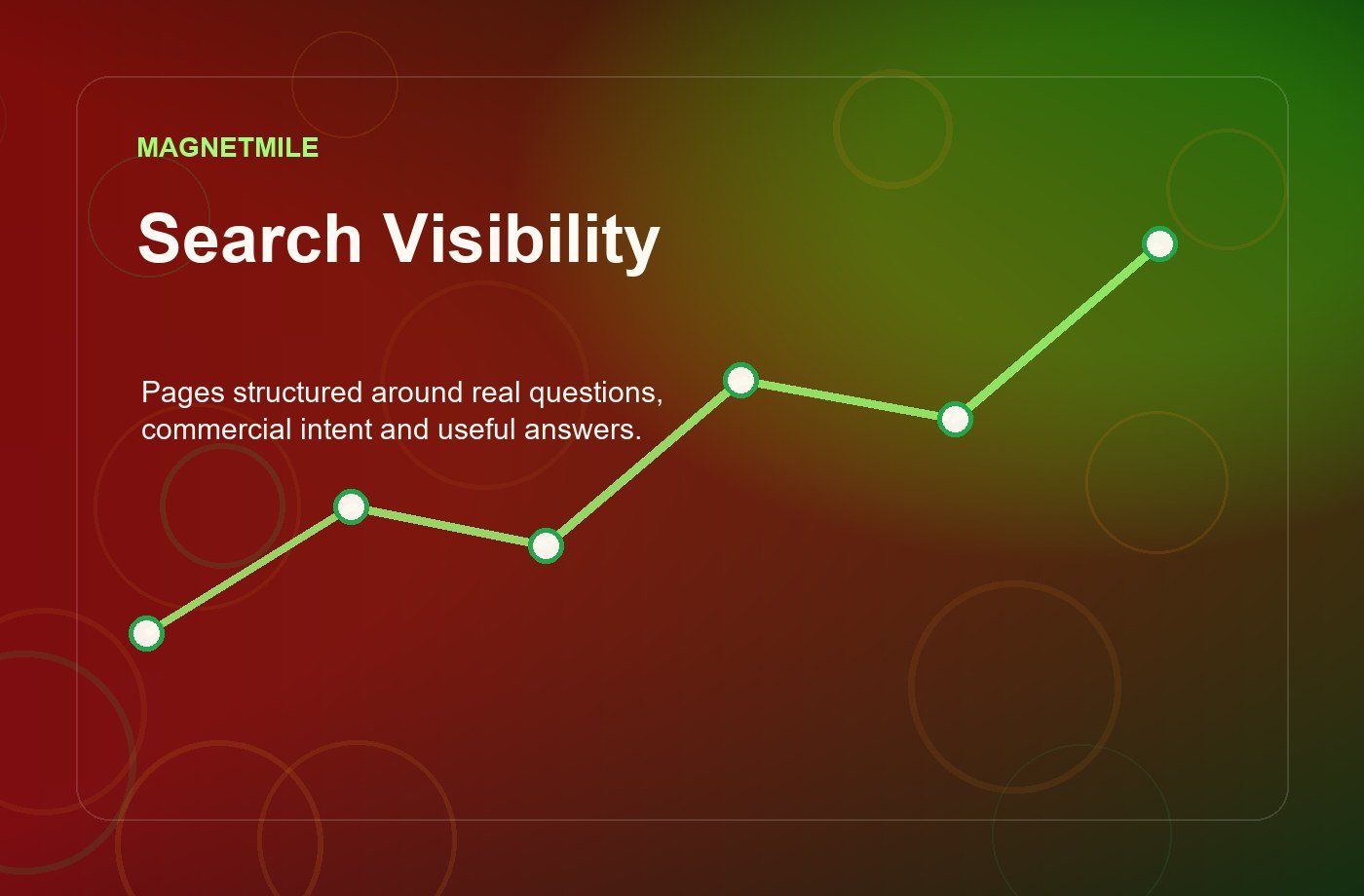 MAGNETMILE

Search Visibility

Pages structured around real questions, commercial intent and useful answers.